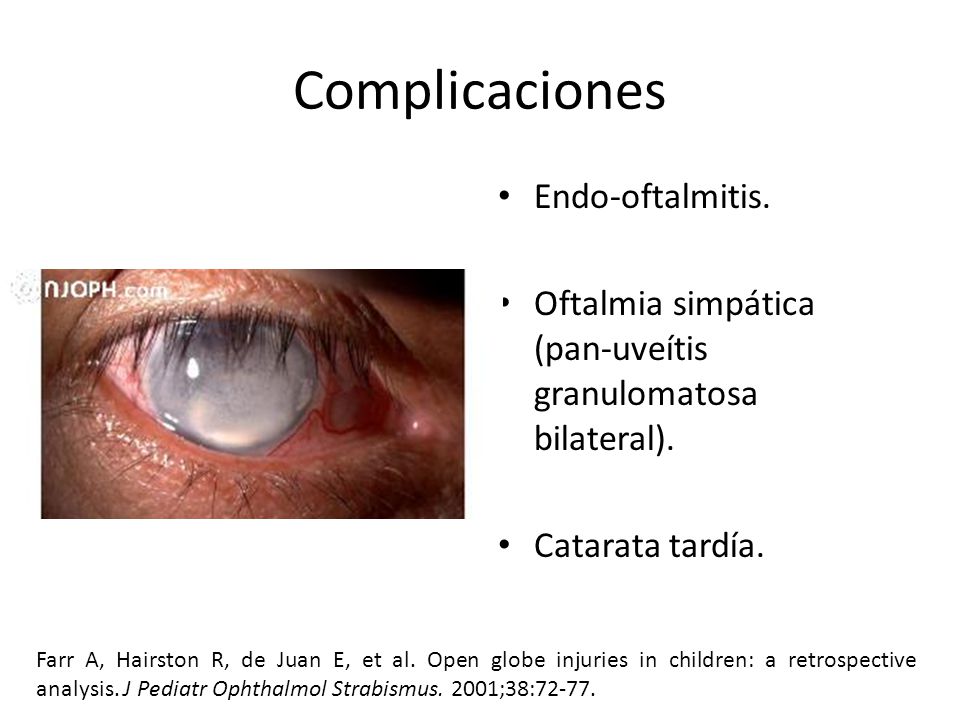 Complicaciones

NJOPH.com

• Endo-oftalmitis.

• Oftalmia simpática (pan-uveítis granulomatosa bilateral).

• Catarata tardía.

Farr A, Hairston R, de Juan E, et al. Open globe injuries in children: a retrospective analysis. J Pediatr Ophthalmol Strabismus. 2001;38:72-77.